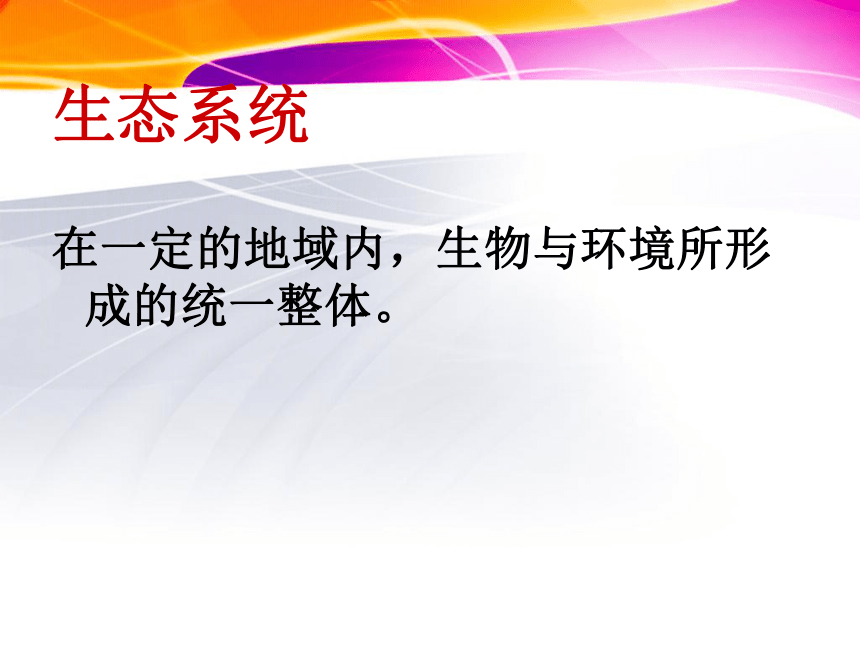 生态系统

在一定的地域内，生物与环境所形成的统一整体。